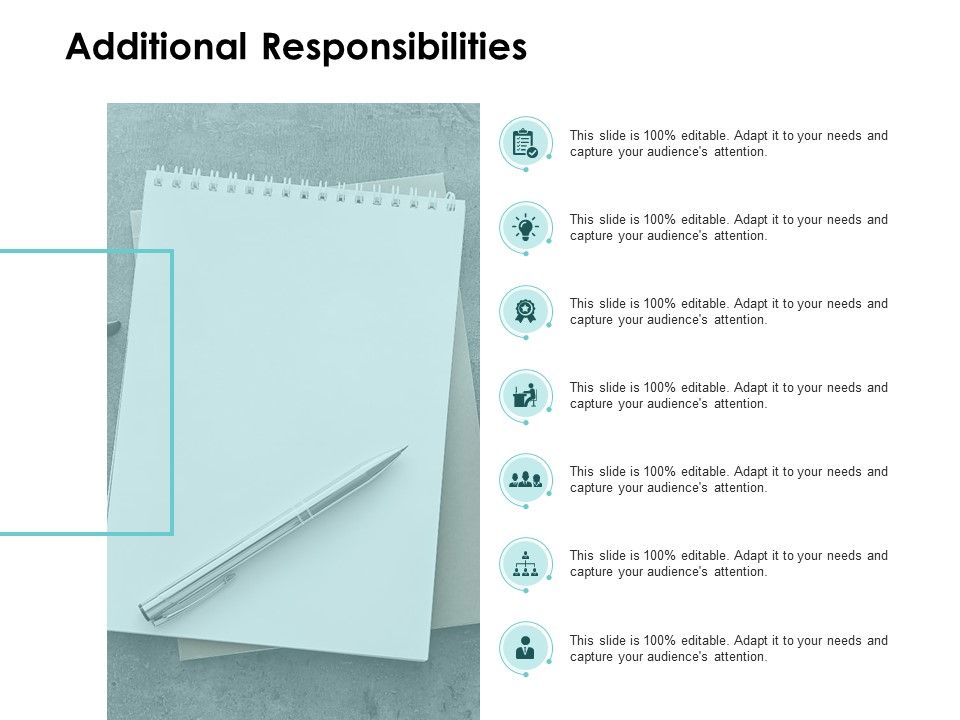 Additional Responsibilities

This slide is 100% editable. Adapt it to your needs and capture your audience's attention.

This slide is 100% editable. Adapt it to your needs and capture your audience's attention.

This slide is 100% editable. Adapt it to your needs and capture your audience's attention.

This slide is 100% editable. Adapt it to your needs and capture your audience's attention.

This slide is 100% editable. Adapt it to your needs and capture your audience's attention.

This slide is 100% editable. Adapt it to your needs and capture your audience's attention.

This slide is 100% editable. Adapt it to your needs and capture your audience's attention.